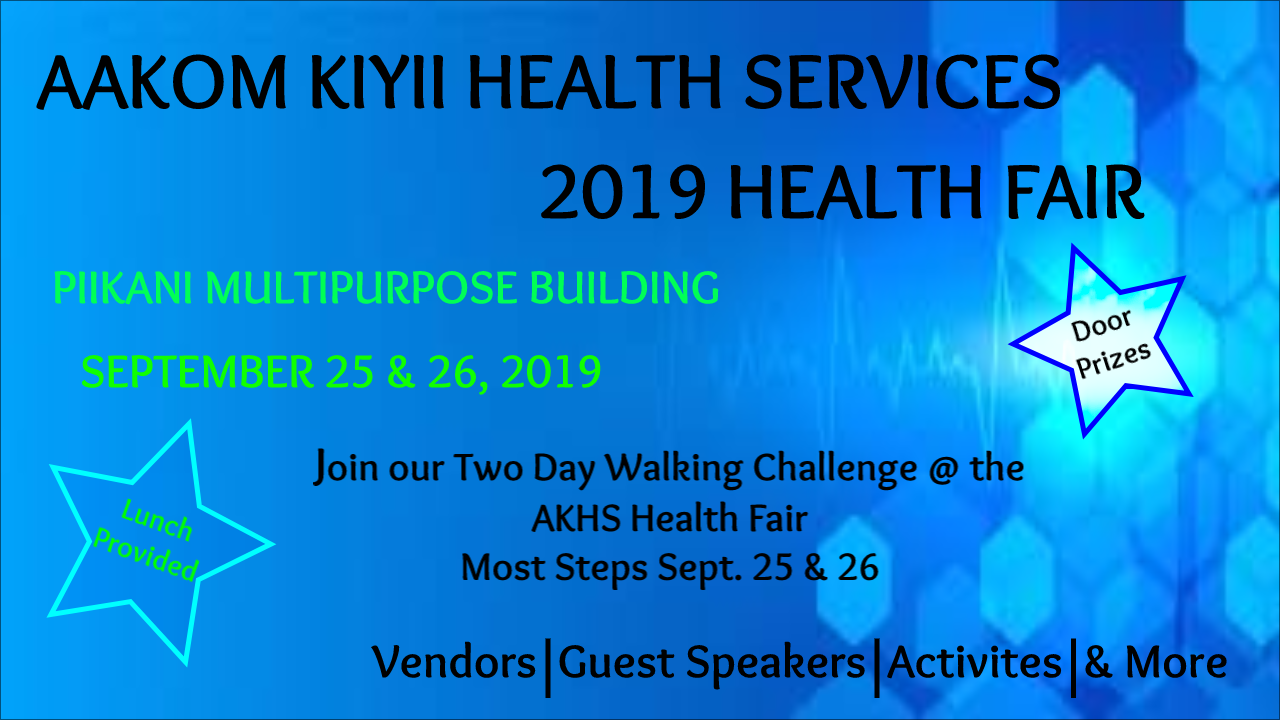 AAKOM KIYII HEALTH SERVICES

2019 HEALTH FAIR

PIIKANI MULTIPURPOSE BUILDING

SEPTEMBER 25 & 26, 2019

Door Prizes

Lunch Provided

Join our Two Day Walking Challenge @ the AKHS Health Fair
Most Steps Sept. 25 & 26

Vendors|Guest Speakers|Activites|& More